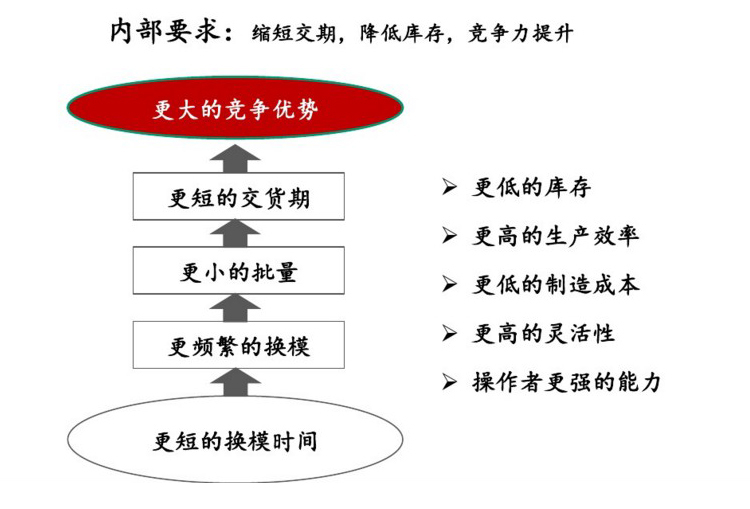 内部要求：缩短交期，降低库存，竞争力提升

更大的竞争优势

更短的交货期

更小的批量

更频繁的换模

更短的换模时间

➢ 更低的库存
➢ 更高的生产效率
➢ 更低的制造成本
➢ 更高的灵活性
➢ 操作者更强的能力